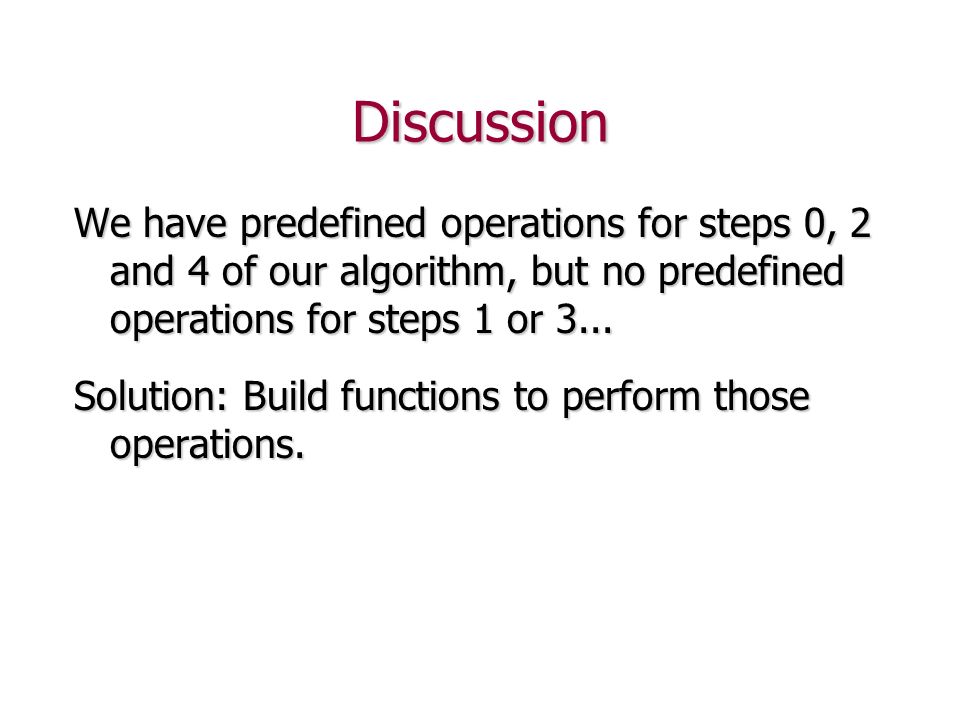 Discussion

We have predefined operations for steps 0, 2 and 4 of our algorithm, but no predefined operations for steps 1 or 3...

Solution: Build functions to perform those operations.